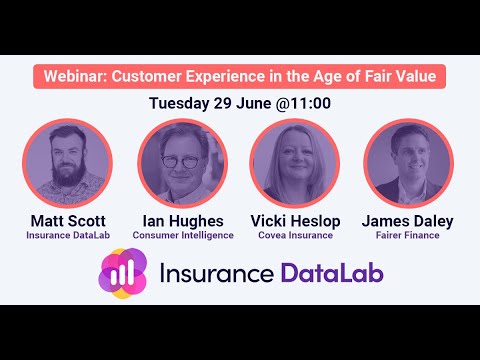 Webinar: Customer Experience in the Age of Fair Value

Tuesday 29 June @11:00

Matt Scott
Insurance DataLab

Ian Hughes
Consumer Intelligence

Vicki Heslop
Covea Insurance

James Daley
Fairer Finance

Insurance DataLab